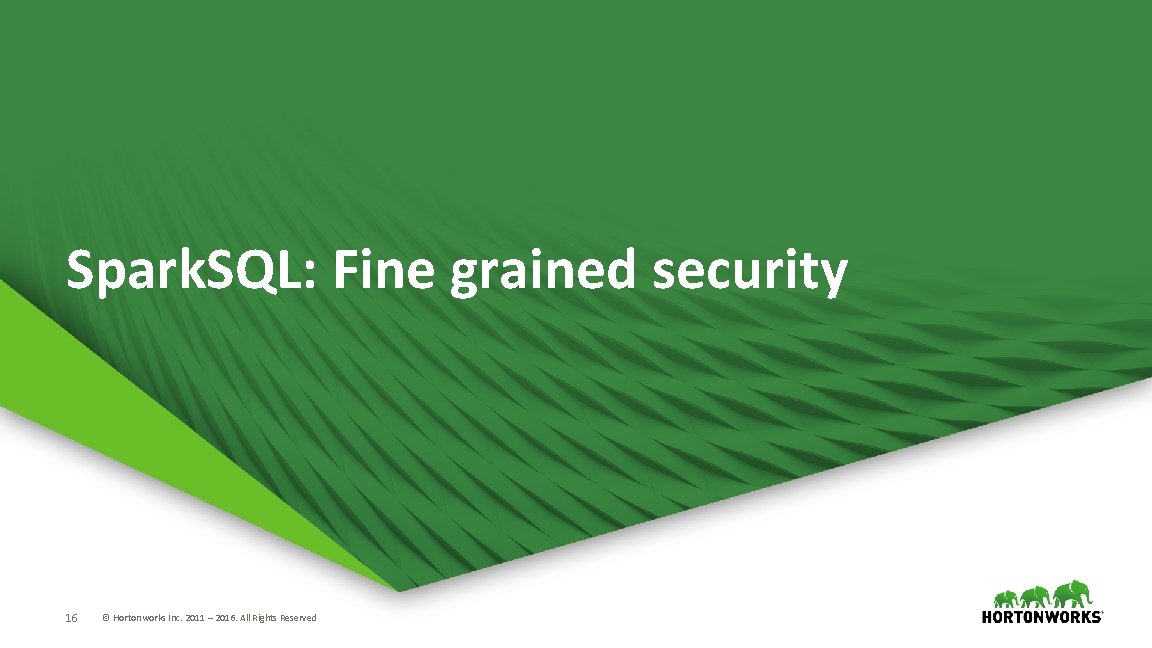 Spark.SQL: Fine grained security

16 © Hortonworks Inc. 2011 – 2016. All Rights Reserved

HORTONWORKS